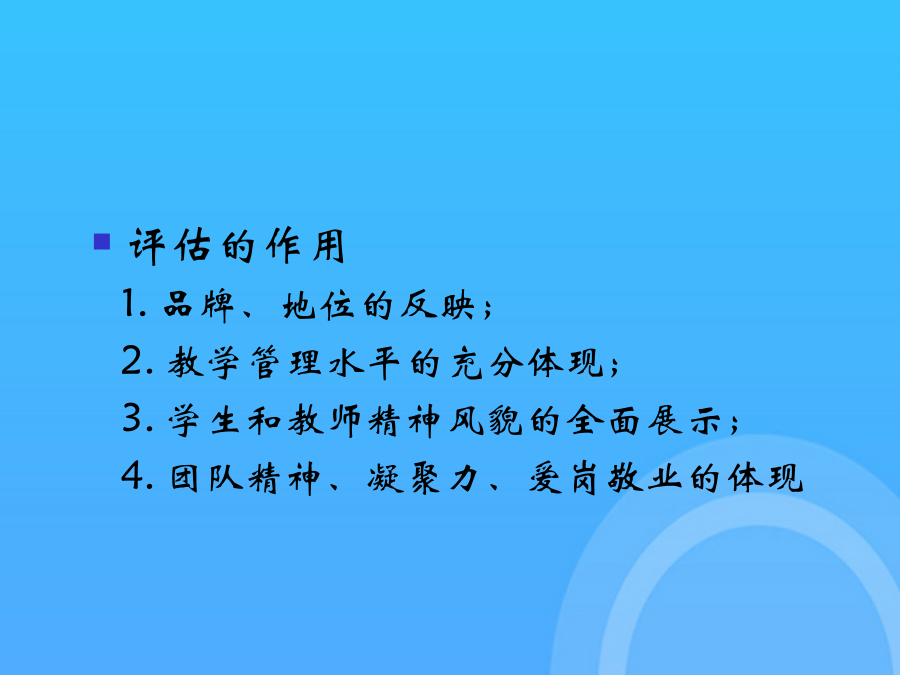 评估的作用

1. 品牌、地位的反映；

2. 教学管理水平的充分体现；

3. 学生和教师精神风貌的全面展示；

4. 团队精神、凝聚力、爱岗敬业的体现